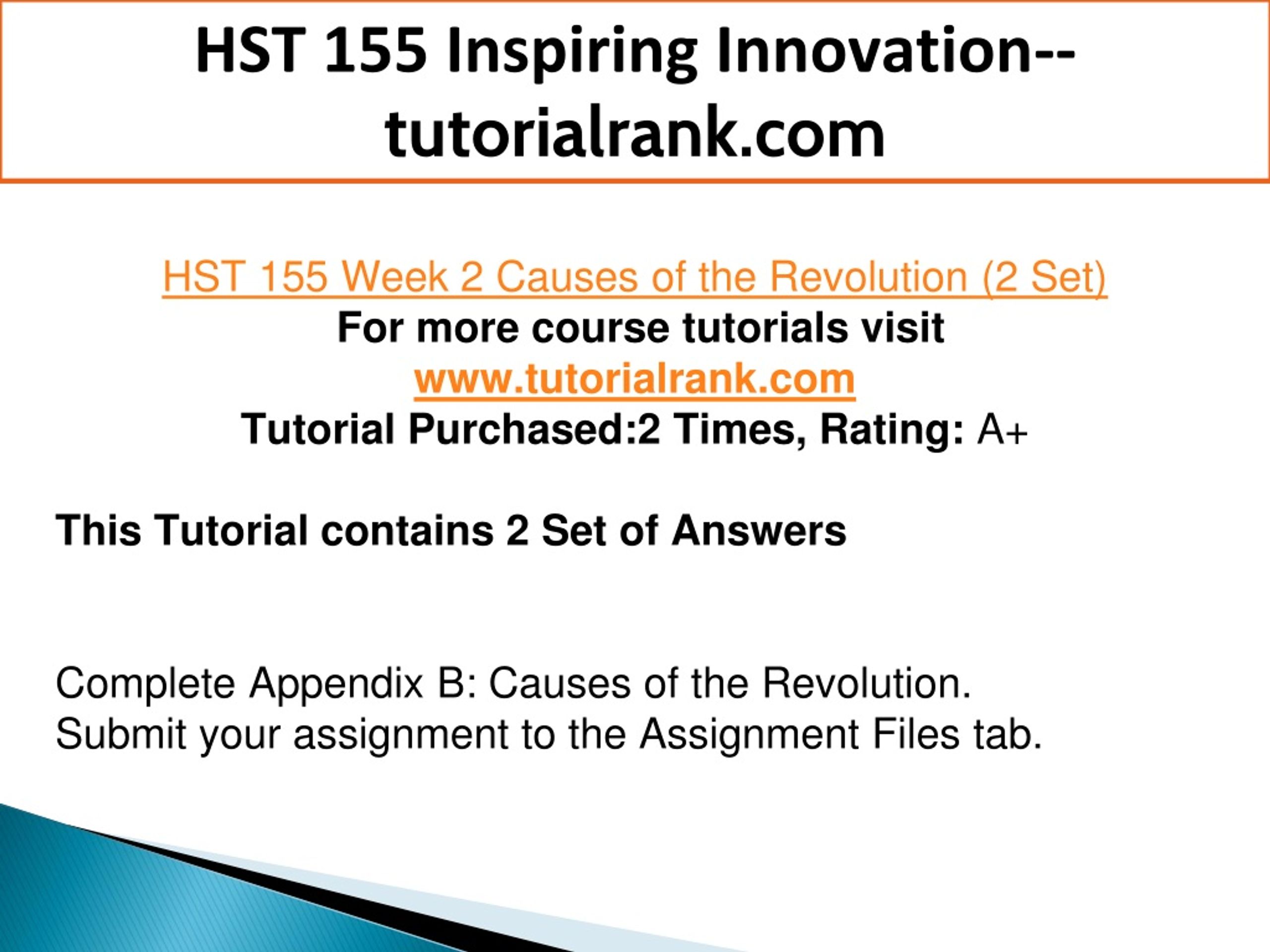 HST 155 Inspiring Innovation--tutorialrank.com

HST 155 Week 2 Causes of the Revolution (2 Set)
For more course tutorials visit
www.tutorialrank.com
Tutorial Purchased:2 Times, Rating: A+

This Tutorial contains 2 Set of Answers

Complete Appendix B: Causes of the Revolution.
Submit your assignment to the Assignment Files tab.